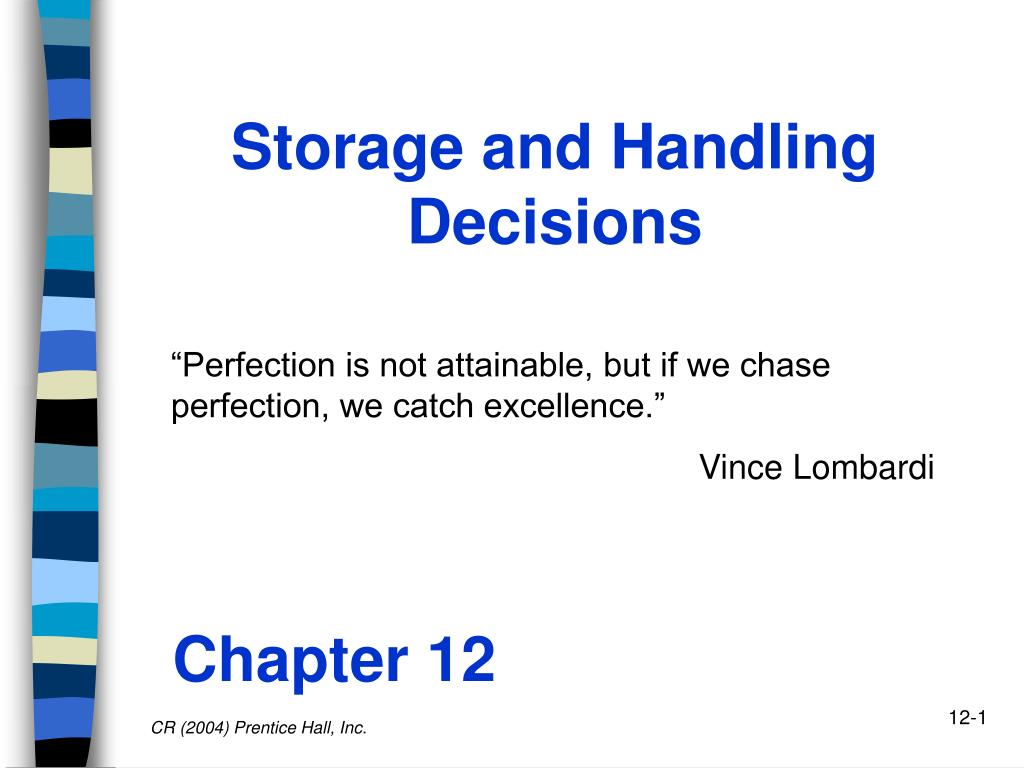 Storage and Handling Decisions

“Perfection is not attainable, but if we chase perfection, we catch excellence.”

Vince Lombardi

Chapter 12

CR (2004) Prentice Hall, Inc.

12-1